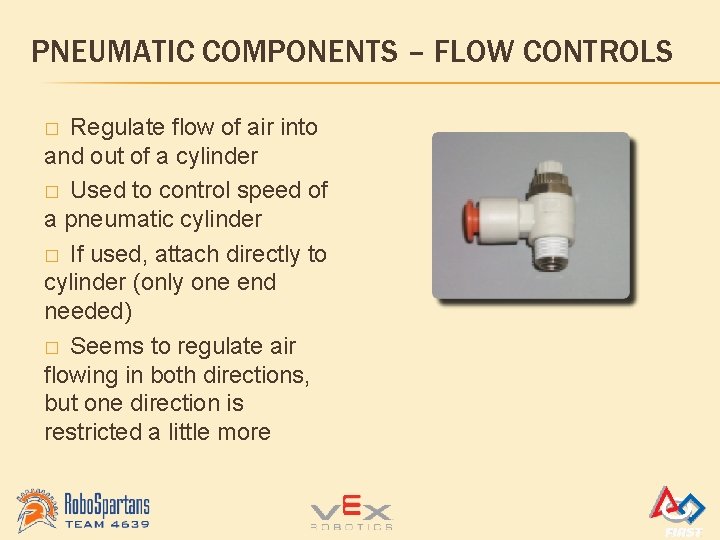 PNEUMATIC COMPONENTS – FLOW CONTROLS

□ Regulate flow of air into and out of a cylinder

□ Used to control speed of a pneumatic cylinder

□ If used, attach directly to cylinder (only one end needed)

□ Seems to regulate air flowing in both directions, but one direction is restricted a little more

RoboSpartans
TEAM 4639

VEX
ROBOTICS

FIRST